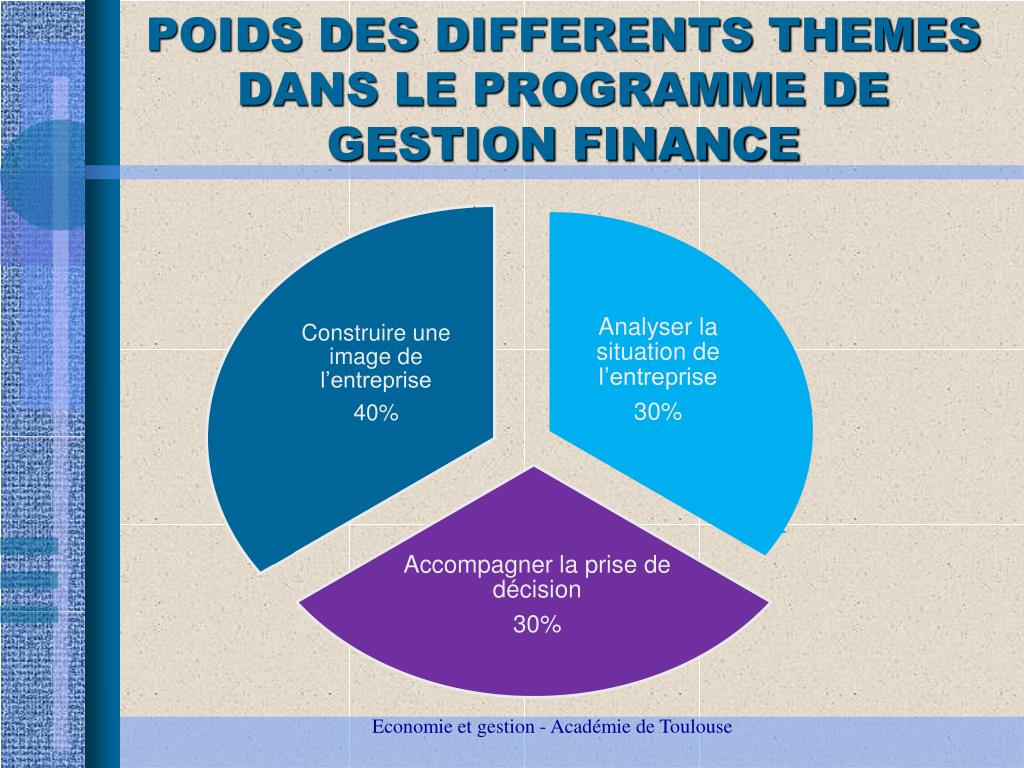 POIDS DES DIFFERENTS THEMES DANS LE PROGRAMME DE GESTION FINANCE

Construire une image de l’entreprise
40%

Analyser la situation de l’entreprise
30%

Accompagner la prise de décision
30%

Economie et gestion - Académie de Toulouse